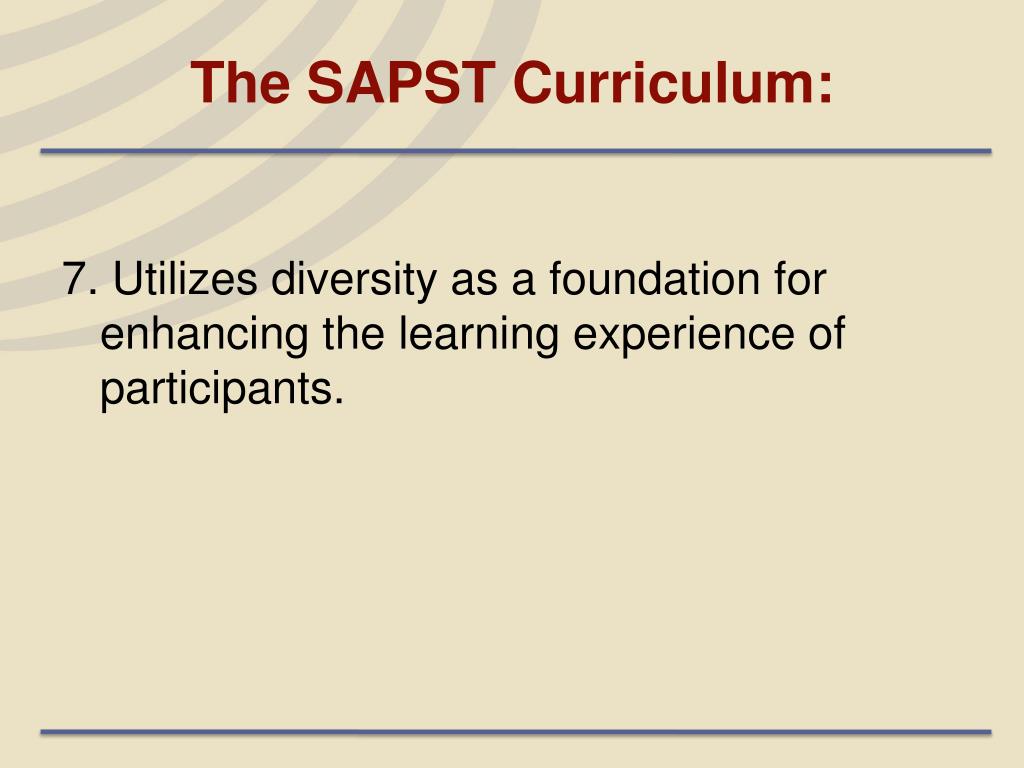 The SAPST Curriculum:

7. Utilizes diversity as a foundation for enhancing the learning experience of participants.